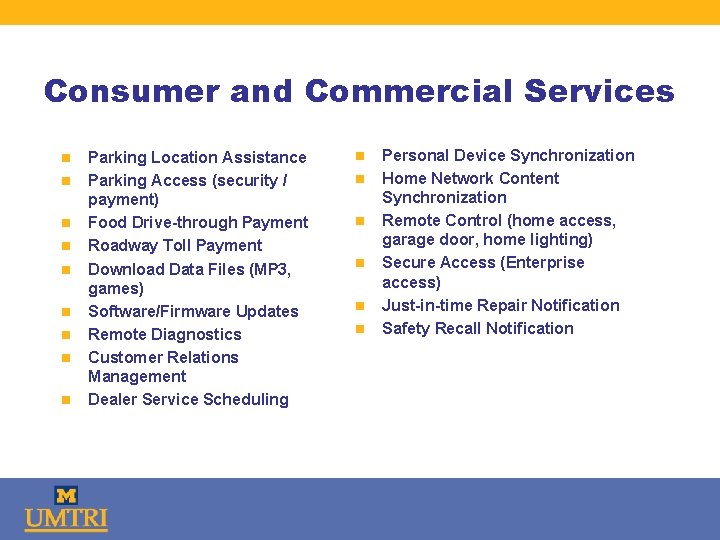 Consumer and Commercial Services

- Parking Location Assistance
- Parking Access (security / payment)
- Food Drive-through Payment
- Roadway Toll Payment
- Download Data Files (MP3, games)
- Software/Firmware Updates
- Remote Diagnostics
- Customer Relations Management
- Dealer Service Scheduling

- Personal Device Synchronization
- Home Network Content Synchronization
- Remote Control (home access, garage door, home lighting)
- Secure Access (Enterprise access)
- Just-in-time Repair Notification
- Safety Recall Notification

M
UMTRI